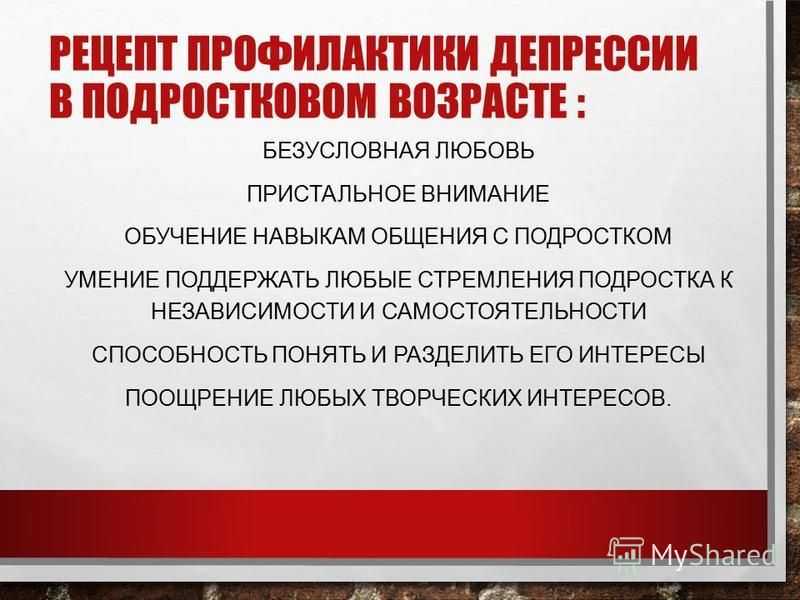 РЕЦЕПТ ПРОФИЛАКТИКИ ДЕПРЕССИИ В ПОДРОСТКОВОМ ВОЗРАСТЕ :

БЕЗУСЛОВНАЯ ЛЮБОВЬ

ПРИСТАЛЬНОЕ ВНИМАНИЕ

ОБУЧЕНИЕ НАВЫКАМ ОБЩЕНИЯ С ПОДРОСТКОМ

УМЕНИЕ ПОДДЕРЖАТЬ ЛЮБЫЕ СТРЕМЛЕНИЯ ПОДРОСТКА К НЕЗАВИСИМОСТИ И САМОСТОЯТЕЛЬНОСТИ

СПОСОБНОСТЬ ПОНЯТЬ И РАЗДЕЛИТЬ ЕГО ИНТЕРЕСЫ

ПООЩРЕНИЕ ЛЮБЫХ ТВОРЧЕСКИХ ИНТЕРЕСОВ.

MyShared